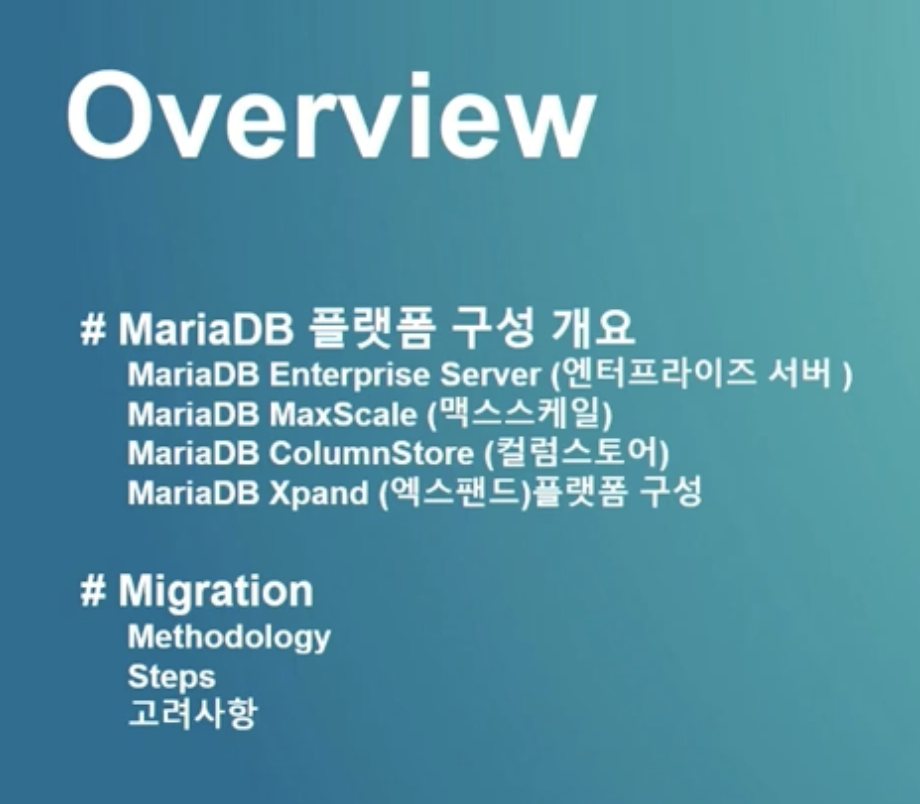 Overview

# MariaDB 플랫폼 구성 개요
MariaDB Enterprise Server (엔터프라이즈 서버 )
MariaDB MaxScale (맥스스케일)
MariaDB ColumnStore (컬럼스토어)
MariaDB Xpand (엑스팬드)플랫폼 구성

# Migration
Methodology
Steps
고려사항